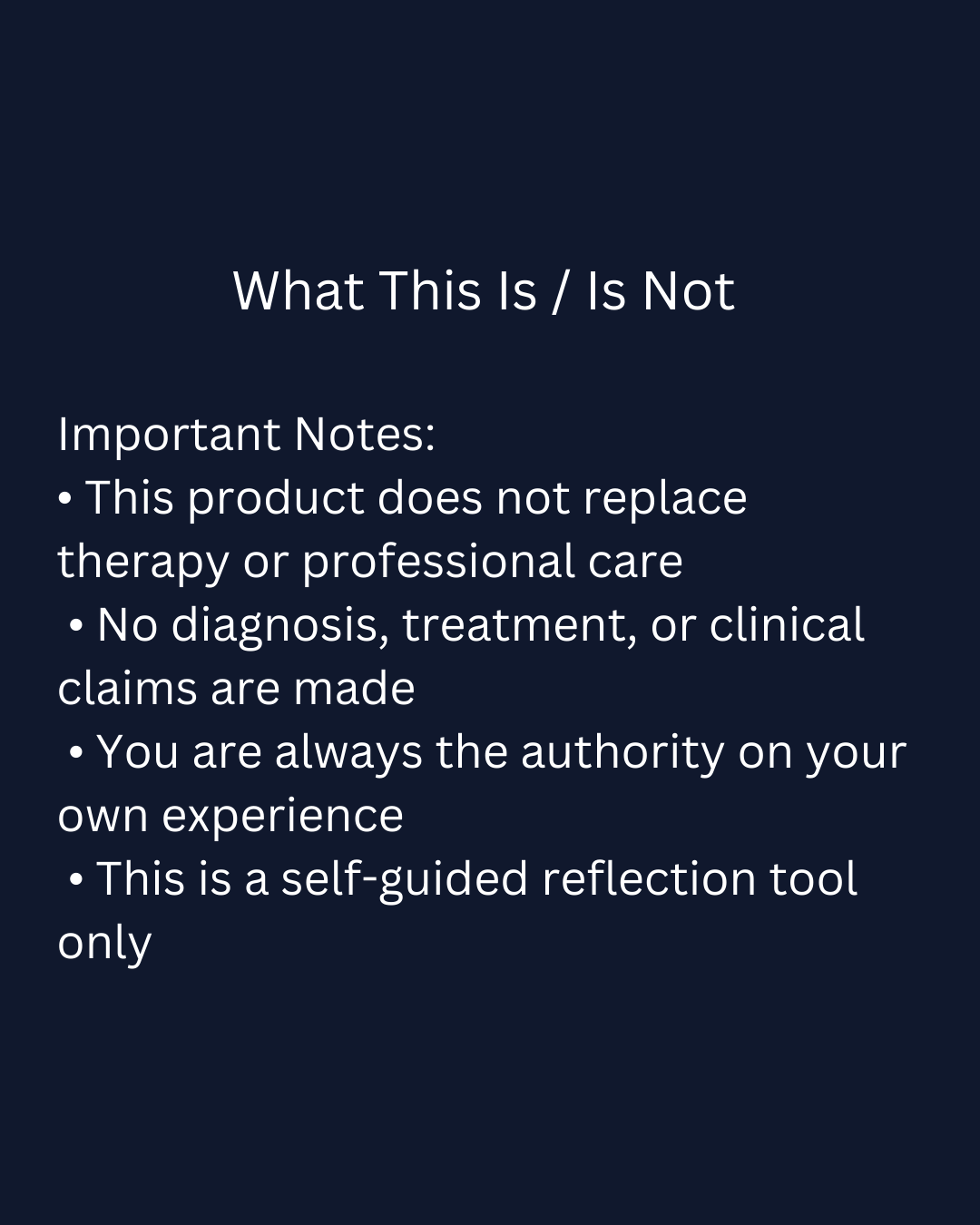 What This Is / Is Not

Important Notes:
• This product does not replace therapy or professional care
• No diagnosis, treatment, or clinical claims are made
• You are always the authority on your own experience
• This is a self-guided reflection tool only